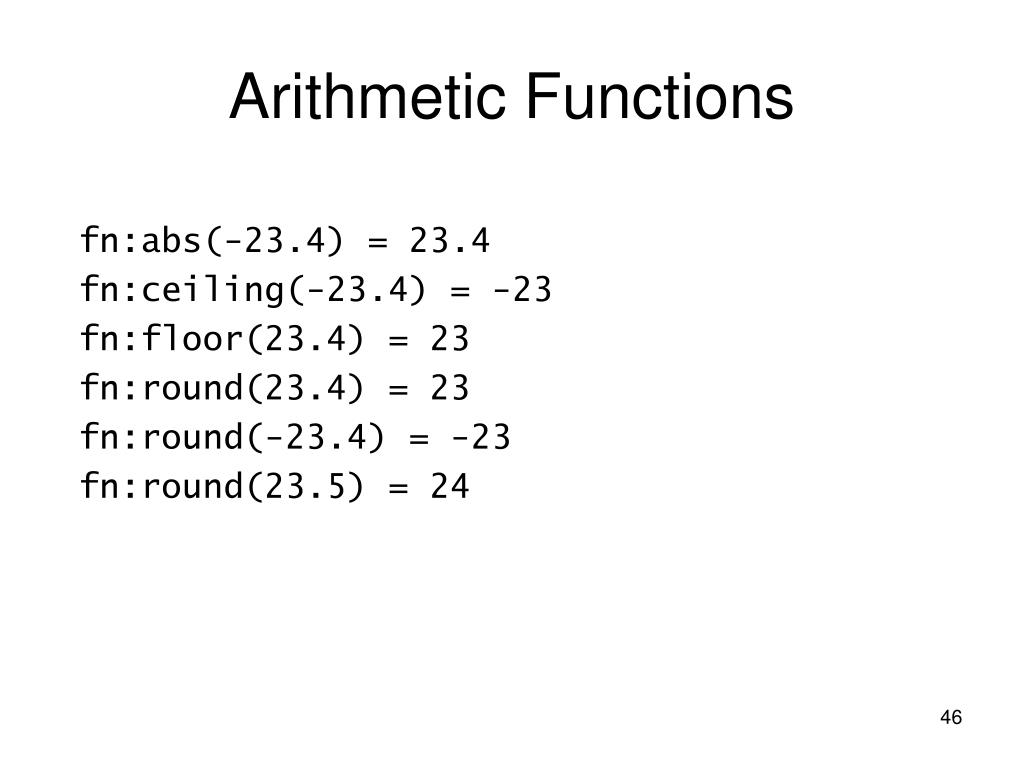 Arithmetic Functions

fn:abs(-23.4) = 23.4
fn:ceiling(-23.4) = -23
fn:floor(23.4) = 23
fn:round(23.4) = 23
fn:round(-23.4) = -23
fn:round(23.5) = 24

46